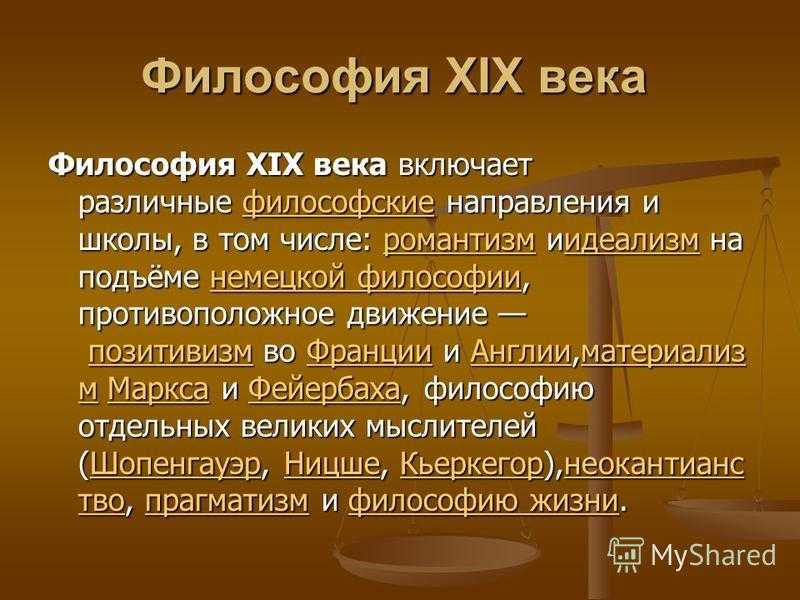 Философия XIX века

Философия XIX века включает различные философские направления и школы, в том числе: романтизм иидеализм на подъёме немецкой философии, противоположное движение — позитивизм во Франции и Англии,материализм Маркса и Фейербаха, философию отдельных великих мыслителей (Шопенгауэр, Ницше, Кьеркегор),неокантианство, прагматизм и философию жизни.

MyShared